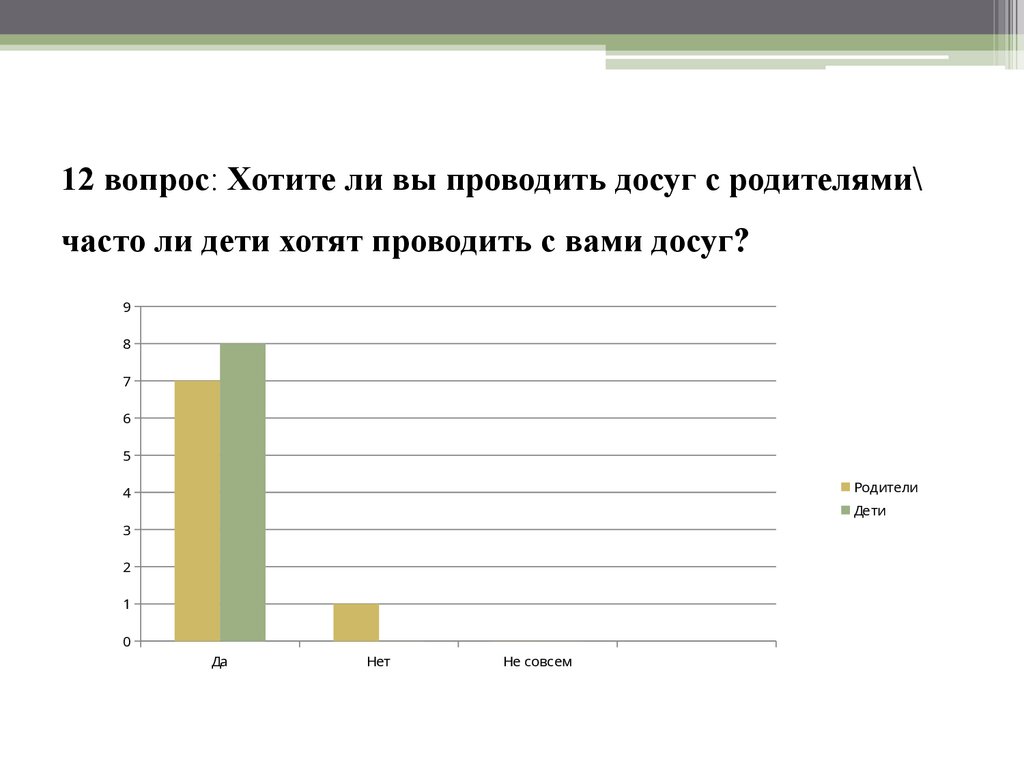 12 вопрос: Хотите ли вы проводить досуг с родителями\ часто ли дети хотят проводить с вами досуг?

9
8
7
6
5
4
3
2
1
0

Да
Нет
Не совсем

Родители
Дети